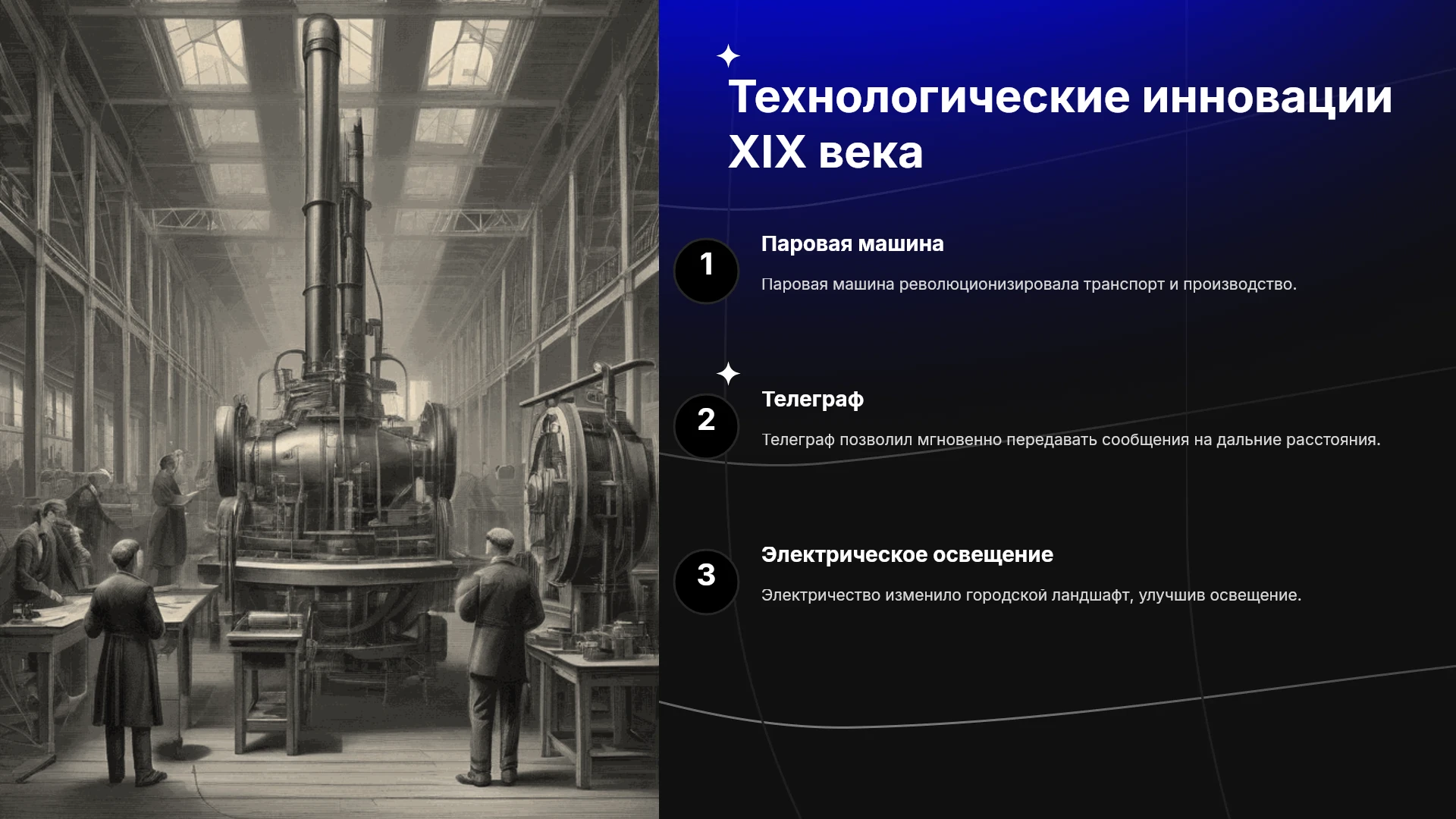 Технологические инновации XIX века

1

Паровая машина

Паровая машина революционизировала транспорт и производство.

2

Телеграф

Телеграф позволил мгновенно передавать сообщения на дальние расстояния.

3

Электрическое освещение

Электричество изменило городской ландшафт, улучшив освещение.